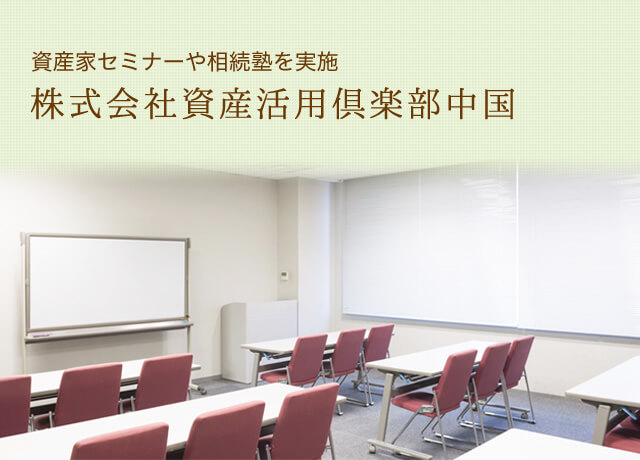 資産家セミナーや相続塾を実施
株式会社資産活用倶楽部中国